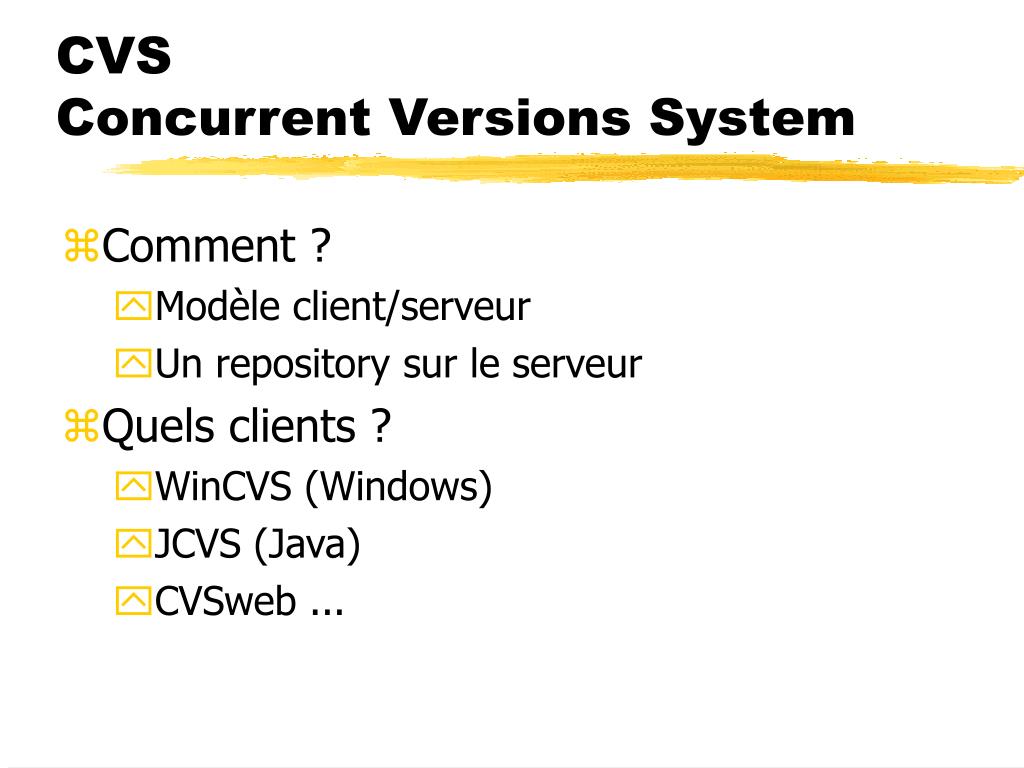 CVS
Concurrent Versions System

Comment ?
Modèle client/serveur
Un repository sur le serveur
Quels clients ?
WinCVS (Windows)
JCVS (Java)
CVSweb ...